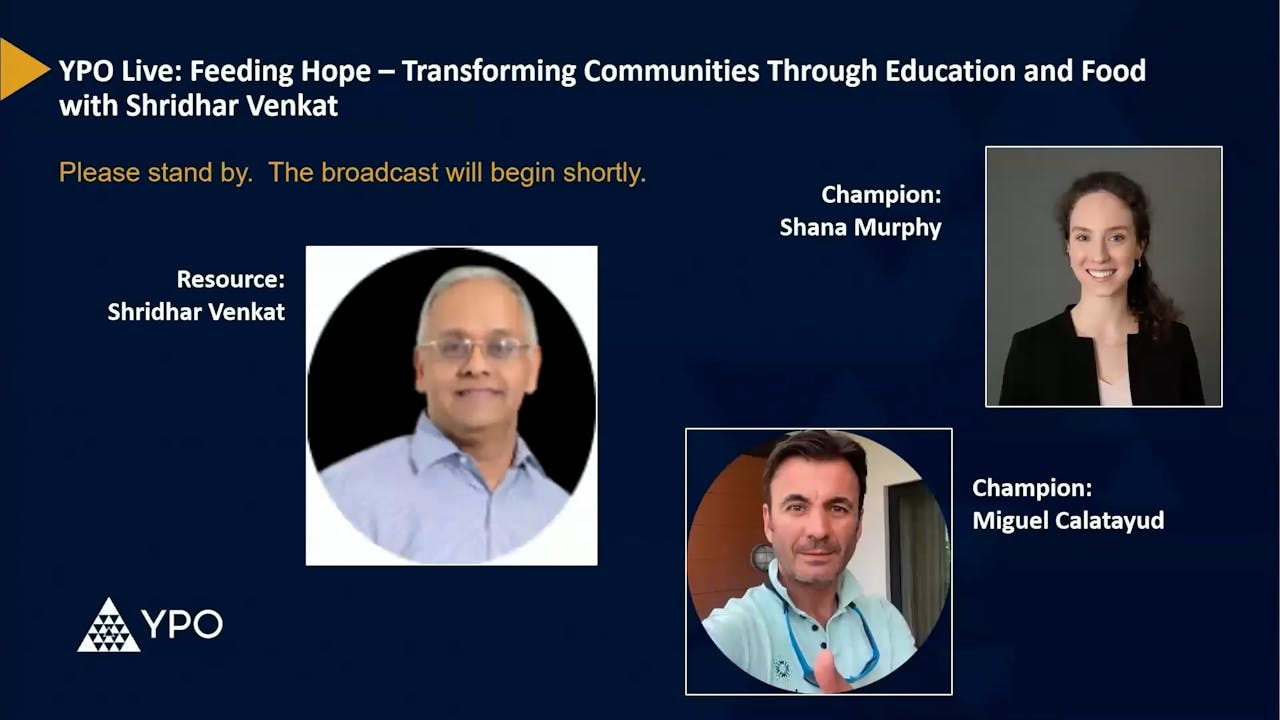 YPO Live: Feeding Hope – Transforming Communities Through Education and Food with Shridhar Venkat

Please stand by. The broadcast will begin shortly.

Champion:
Shana Murphy

Resource:
Shridhar Venkat

Champion:
Miguel Calatayud

YPO